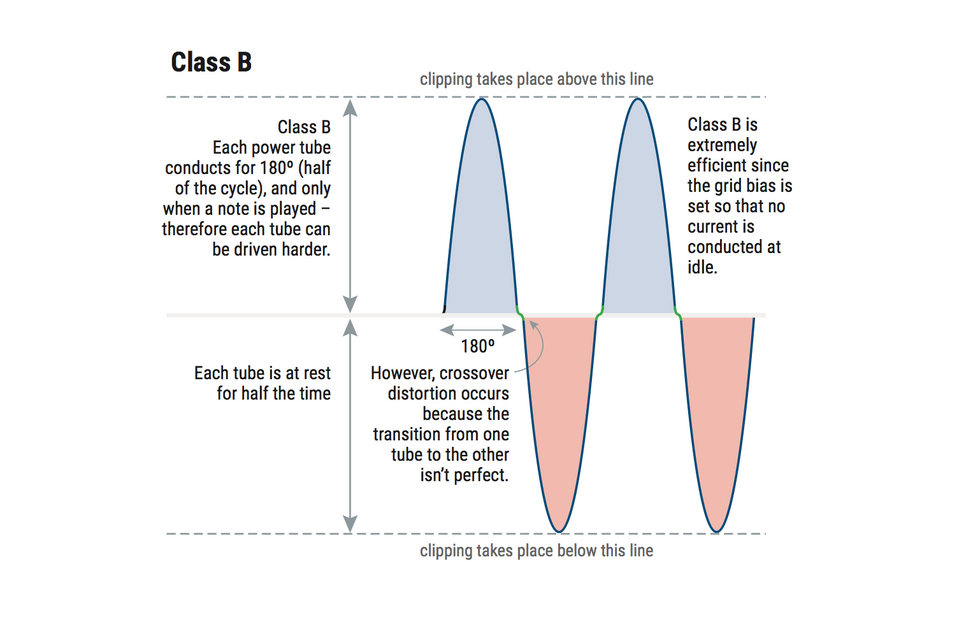 Class B

clipping takes place above this line

Class B
Each power tube conducts for 180º (half of the cycle), and only when a note is played – therefore each tube can be driven harder.

Class B is extremely efficient since the grid bias is set so that no current is conducted at idle.

180º

Each tube is at rest for half the time

However, crossover distortion occurs because the transition from one tube to the other isn't perfect.

clipping takes place below this line